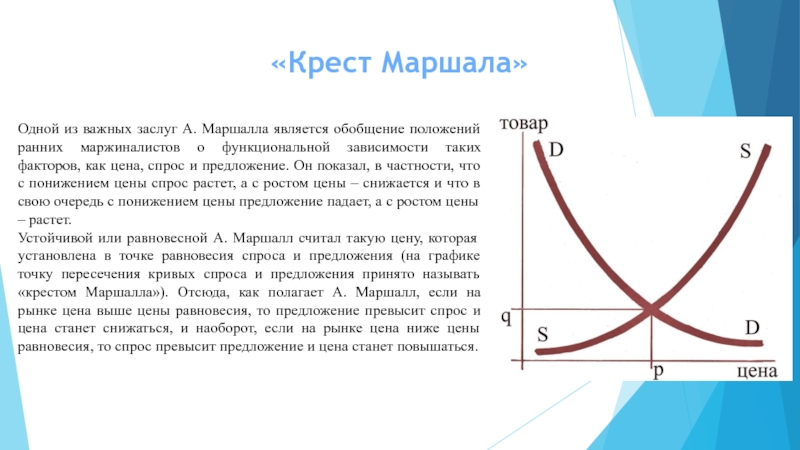 «Крест Маршала»

Одной из важных заслуг А. Маршалла является обобщение положений ранних маржиналистов о функциональной зависимости таких факторов, как цена, спрос и предложение. Он показал, в частности, что с понижением цены спрос растет, а с ростом цены – снижается и что в свою очередь с понижением цены предложение падает, а с ростом цены – растет.
Устойчивой или равновесной А. Маршалл считал такую цену, которая установлена в точке равновесия спроса и предложения (на графике точку пересечения кривых спроса и предложения принято называть «крестом Маршалла»). Отсюда, как полагает А. Маршалл, если на рынке цена выше цены равновесия, то предложение превысит спрос и цена станет снижаться, и наоборот, если на рынке цена ниже цены равновесия, то спрос превысит предложение и цена станет повышаться.

товар
D
S
q
S
D
p
цена